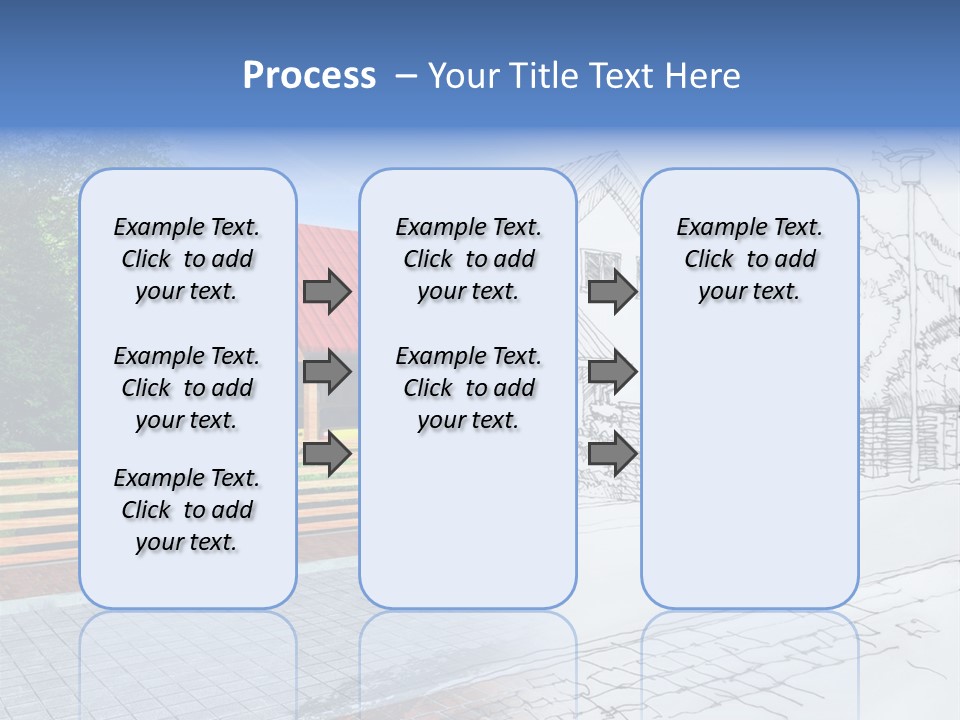 Process – Your Title Text Here

Example Text. Click to add your text.

Example Text. Click to add your text.

Example Text. Click to add your text.

Example Text. Click to add your text.

Example Text. Click to add your text.

Example Text. Click to add your text.